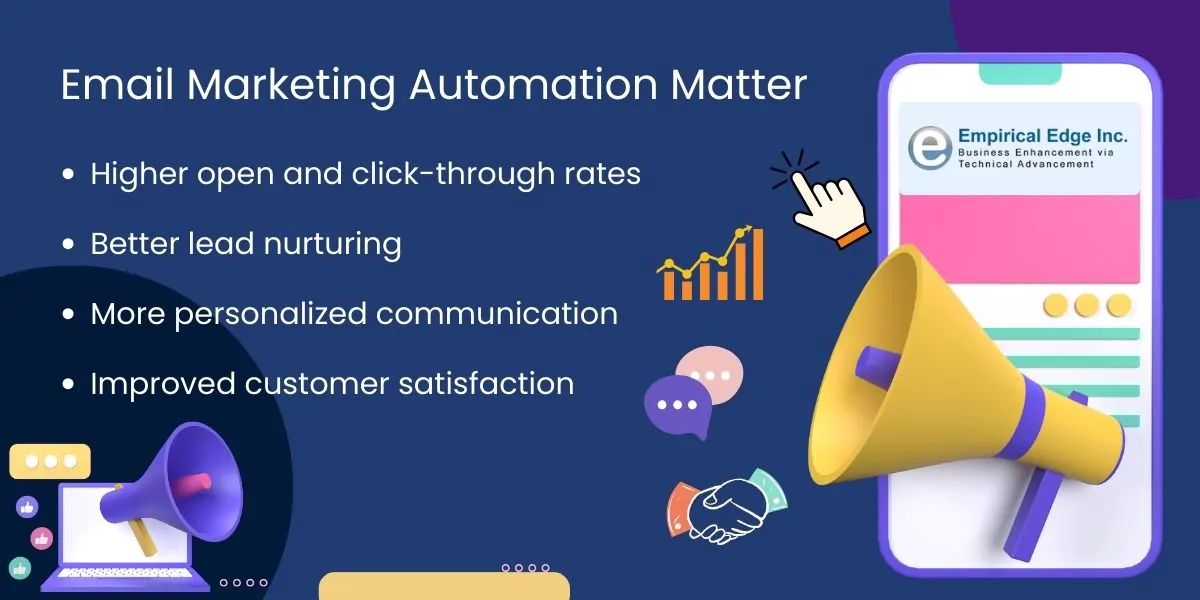 Email Marketing Automation Matter

• Higher open and click-through rates
• Better lead nurturing
• More personalized communication
• Improved customer satisfaction

e Empirical Edge Inc.
Business Enhancement via Technical Advancement